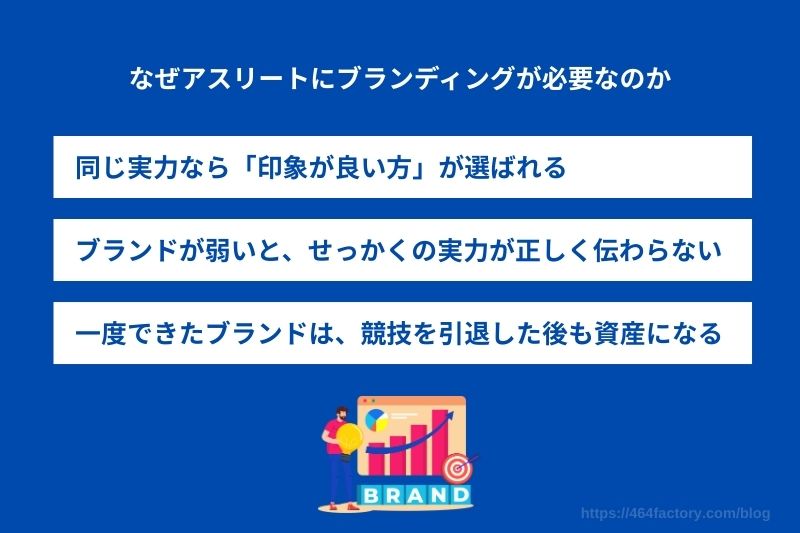 なぜアスリートにブランディングが必要なのか

同じ実力なら「印象が良い方」が選ばれる

ブランドが弱いと、せっかくの実力が正しく伝わらない

一度できたブランドは、競技を引退した後も資産になる

BRAND

https://464factory.com/blog